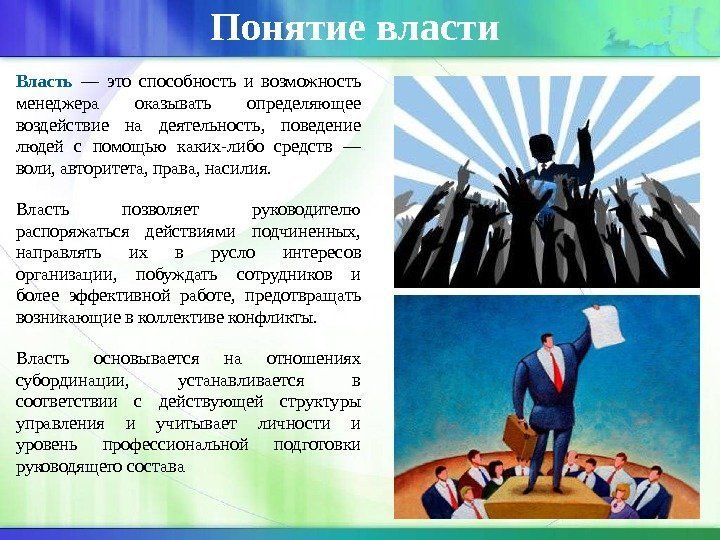 Понятие власти

Власть — это способность и возможность менеджера оказывать определяющее воздействие на деятельность, поведение людей с помощью каких-либо средств — воли, авторитета, права, насилия.

Власть позволяет руководителю распоряжаться действиями подчиненных, направлять их в русло интересов организации, побуждать сотрудников и более эффективной работе, предотвращать возникающие в коллективе конфликты.

Власть основывается на отношениях субординации, устанавливается в соответствии с действующей структуры управления и учитывает личности и уровень профессиональной подготовки руководящего состава